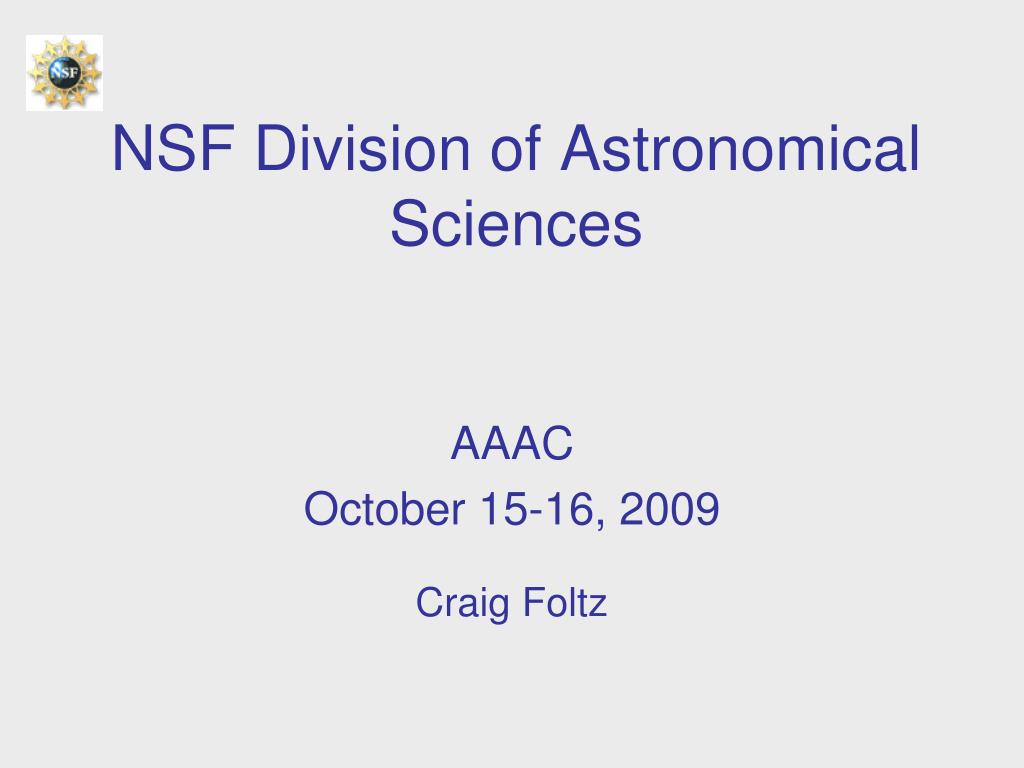 NSF

NSF Division of Astronomical Sciences

AAAC
October 15-16, 2009

Craig Foltz